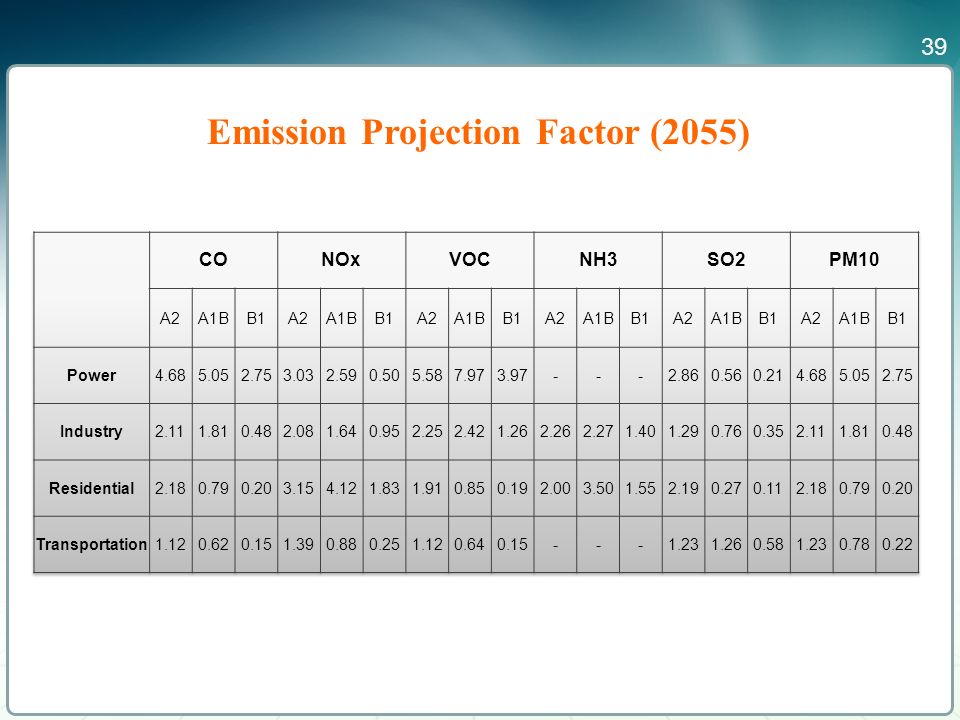 39

Emission Projection Factor (2055)

| | CO | | | NOx | | | VOC | | | NH3 | | | SO2 | | | PM10 | | |
|---|---|---|---|---|---|---|---|---|---|---|---|---|---|---|---|---|---|---|
| | A2 | A1B | B1 | A2 | A1B | B1 | A2 | A1B | B1 | A2 | A1B | B1 | A2 | A1B | B1 | A2 | A1B | B1 |
| Power | 4.68 | 5.05 | 2.75 | 3.03 | 2.59 | 0.50 | 5.58 | 7.97 | 3.97 | - | - | - | 2.86 | 0.56 | 0.21 | 4.68 | 5.05 | 2.75 |
| Industry | 2.11 | 1.81 | 0.48 | 2.08 | 1.64 | 0.95 | 2.25 | 2.42 | 1.26 | 2.26 | 2.27 | 1.40 | 1.29 | 0.76 | 0.35 | 2.11 | 1.81 | 0.48 |
| Residential | 2.18 | 0.79 | 0.20 | 3.15 | 4.12 | 1.83 | 1.91 | 0.85 | 0.19 | 2.00 | 3.50 | 1.55 | 2.19 | 0.27 | 0.11 | 2.18 | 0.79 | 0.20 |
| Transportation | 1.12 | 0.62 | 0.15 | 1.39 | 0.88 | 0.25 | 1.12 | 0.64 | 0.15 | - | - | - | 1.23 | 1.26 | 0.58 | 1.23 | 0.78 | 0.22 |